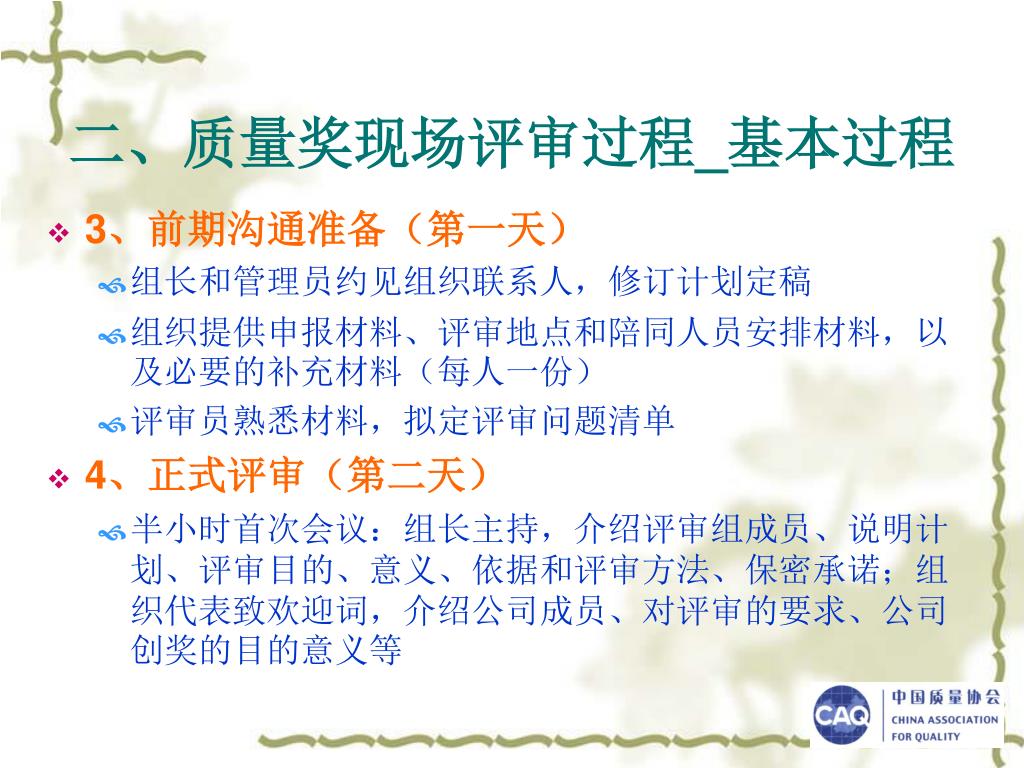 二、质量奖现场评审过程_基本过程

3、前期沟通准备（第一天）

组长和管理员约见组织联系人，修订计划定稿

组织提供申报材料、评审地点和陪同人员安排材料，以及必要的补充材料（每人一份）

评审员熟悉材料，拟定评审问题清单

4、正式评审（第二天）

半小时首次会议：组长主持，介绍评审组成员、说明计划、评审目的、意义、依据和评审方法、保密承诺；组织代表致欢迎词，介绍公司成员、对评审的要求、公司创奖的目的意义等

CAQ 中国质量协会 CHINA ASSOCIATION FOR QUALITY